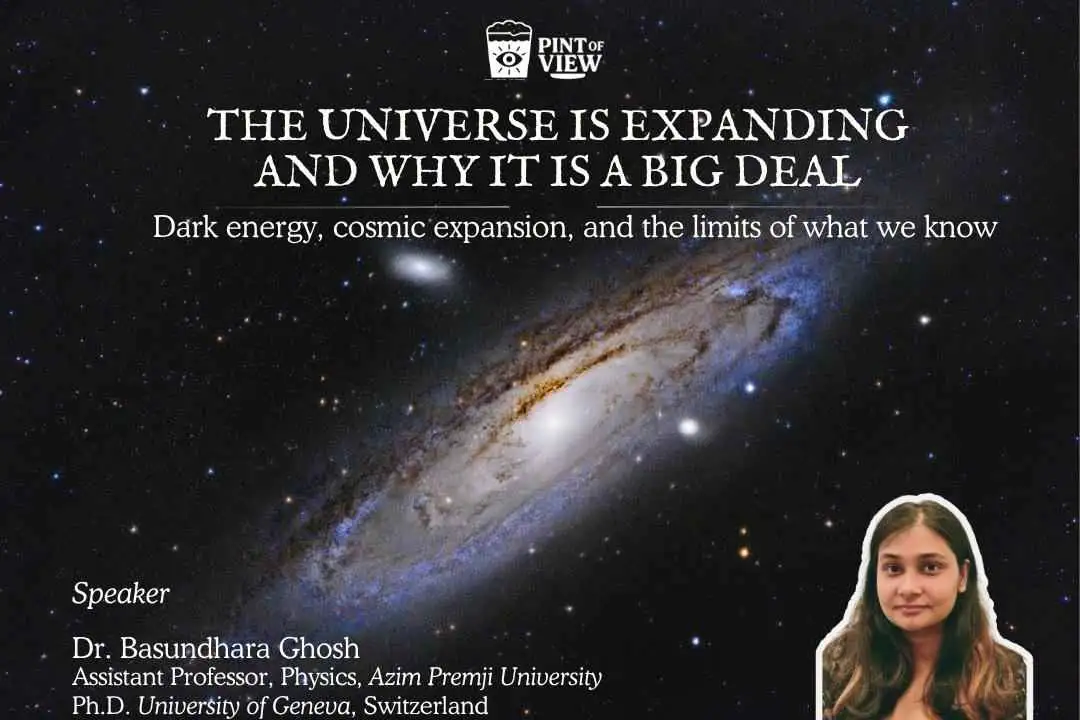 PINT OF VIEW

THE UNIVERSE IS EXPANDING AND WHY IT IS A BIG DEAL

Dark energy, cosmic expansion, and the limits of what we know

Speaker

Dr. Basundhara Ghosh
Assistant Professor, Physics, Azim Premji University
Ph.D. University of Geneva, Switzerland